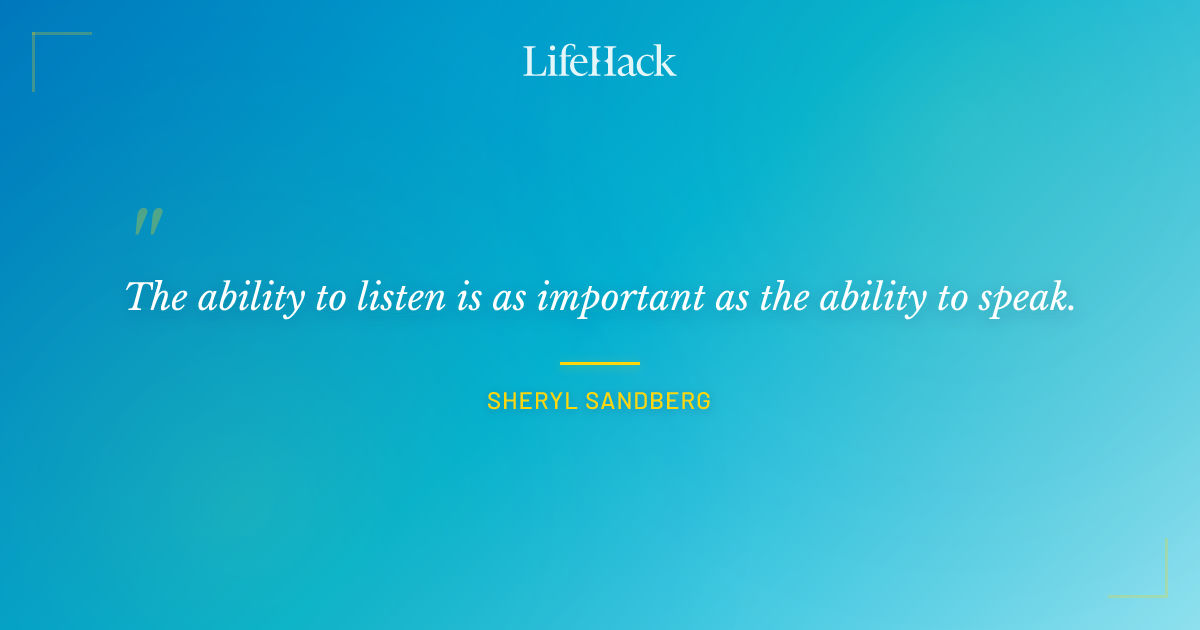 LifeHack

"

The ability to listen is as important as the ability to speak.

SHERYL SANDBERG